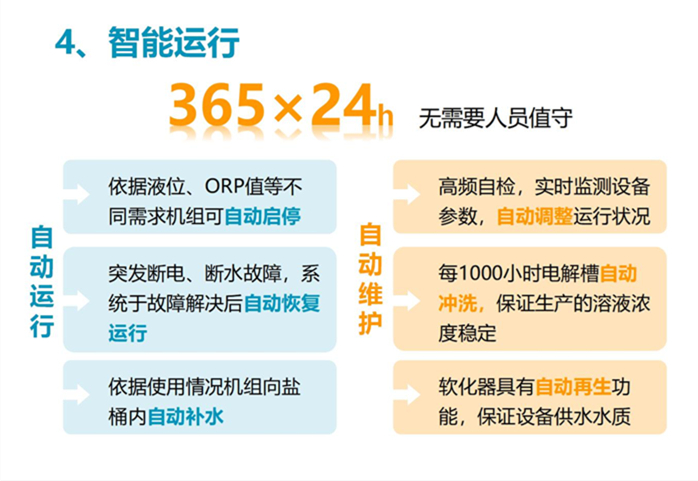 4、智能运行

365×24h 无需要人员值守

自动运行

依据液位、ORP值等不同需求机组可自动启停

突发断电、断水故障，系统于故障解决后自动恢复运行

依据使用情况机组向盐桶内自动补水

自动维护

高频自检，实时监测设备参数，自动调整运行状况

每1000小时电解槽自动冲洗，保证生产的溶液浓度稳定

软化器具有自动再生功能，保证设备供水水质